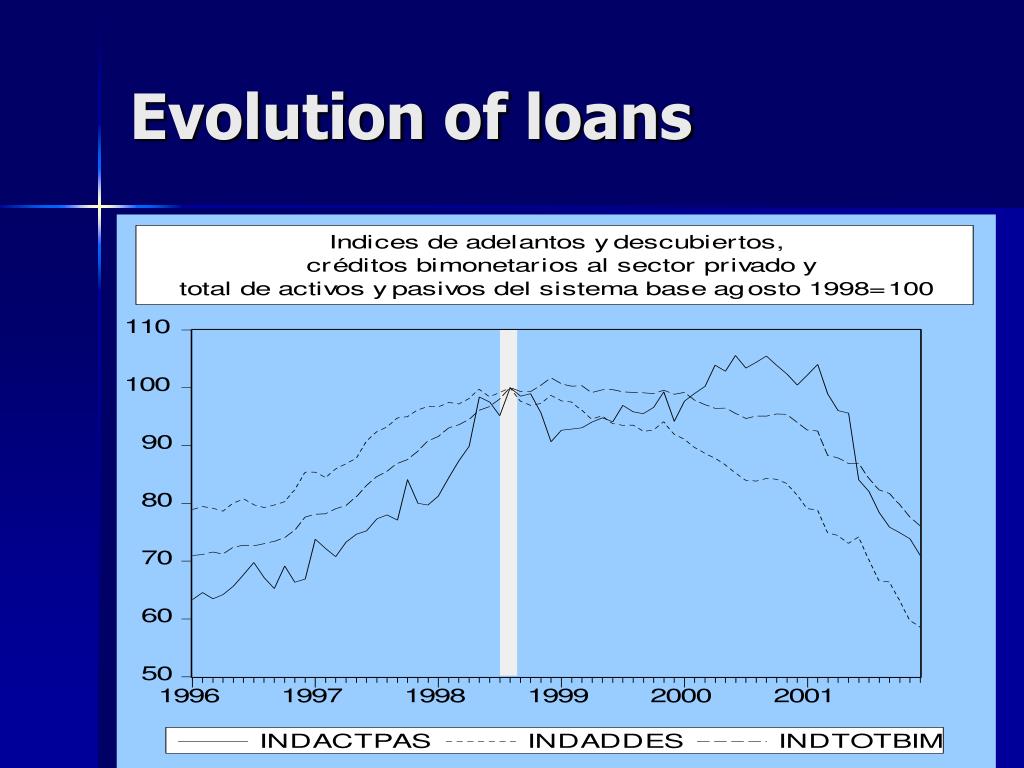 Evolution of loans

Indices de adelantos y descubiertos, créditos bimonetarios al sector privado y total de activos y pasivos del sistema base agosto 1998=100

110
100
90
80
70
60
50

1996 1997 1998 1999 2000 2001

INDACTPAS INDADDES INDTOTBIM